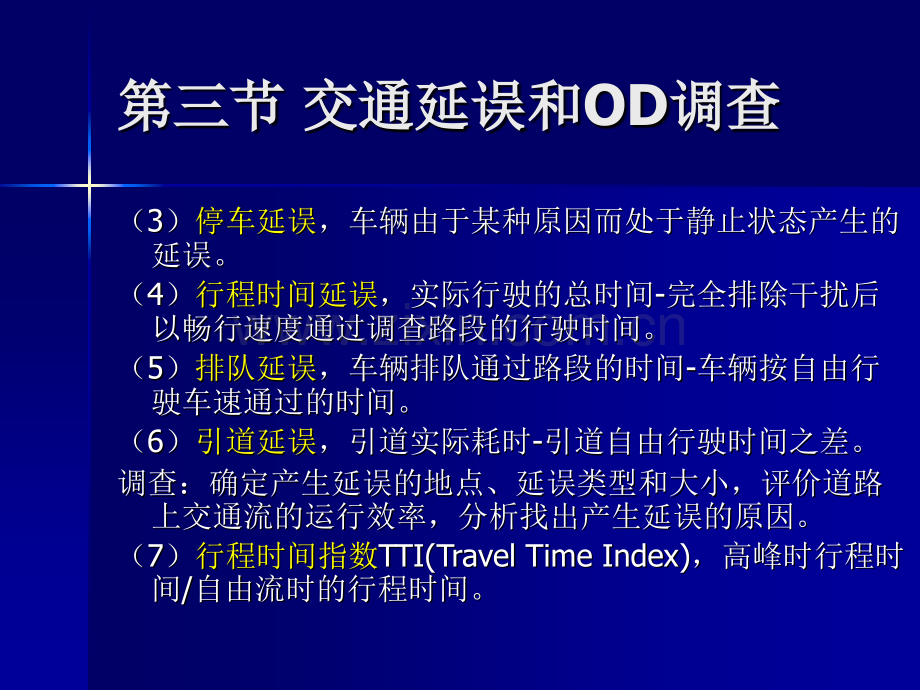 第三节 交通延误和OD调查

（3）停车延误，车辆由于某种原因而处于静止状态产生的延误。

（4）行程时间延误，实际行驶的总时间-完全排除干扰后以畅行速度通过调查路段的行驶时间。

（5）排队延误，车辆排队通过路段的时间-车辆按自由行驶车速通过的时间。

（6）引道延误，引道实际耗时-引道自由行驶时间之差。

调查：确定产生延误的地点、延误类型和大小，评价道路上交通流的运行效率，分析找出产生延误的原因。

（7）行程时间指数TTI(Travel Time Index)，高峰时行程时间/自由流时的行程时间。